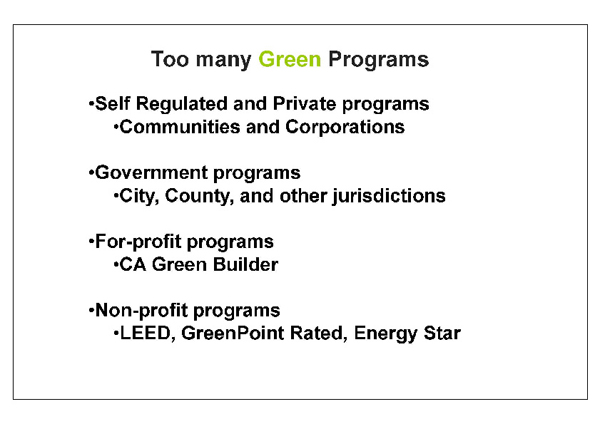 Too many Green Programs

•Self Regulated and Private programs
•Communities and Corporations

•Government programs
•City, County, and other jurisdictions

•For-profit programs
•CA Green Builder

•Non-profit programs
•LEED, GreenPoint Rated, Energy Star